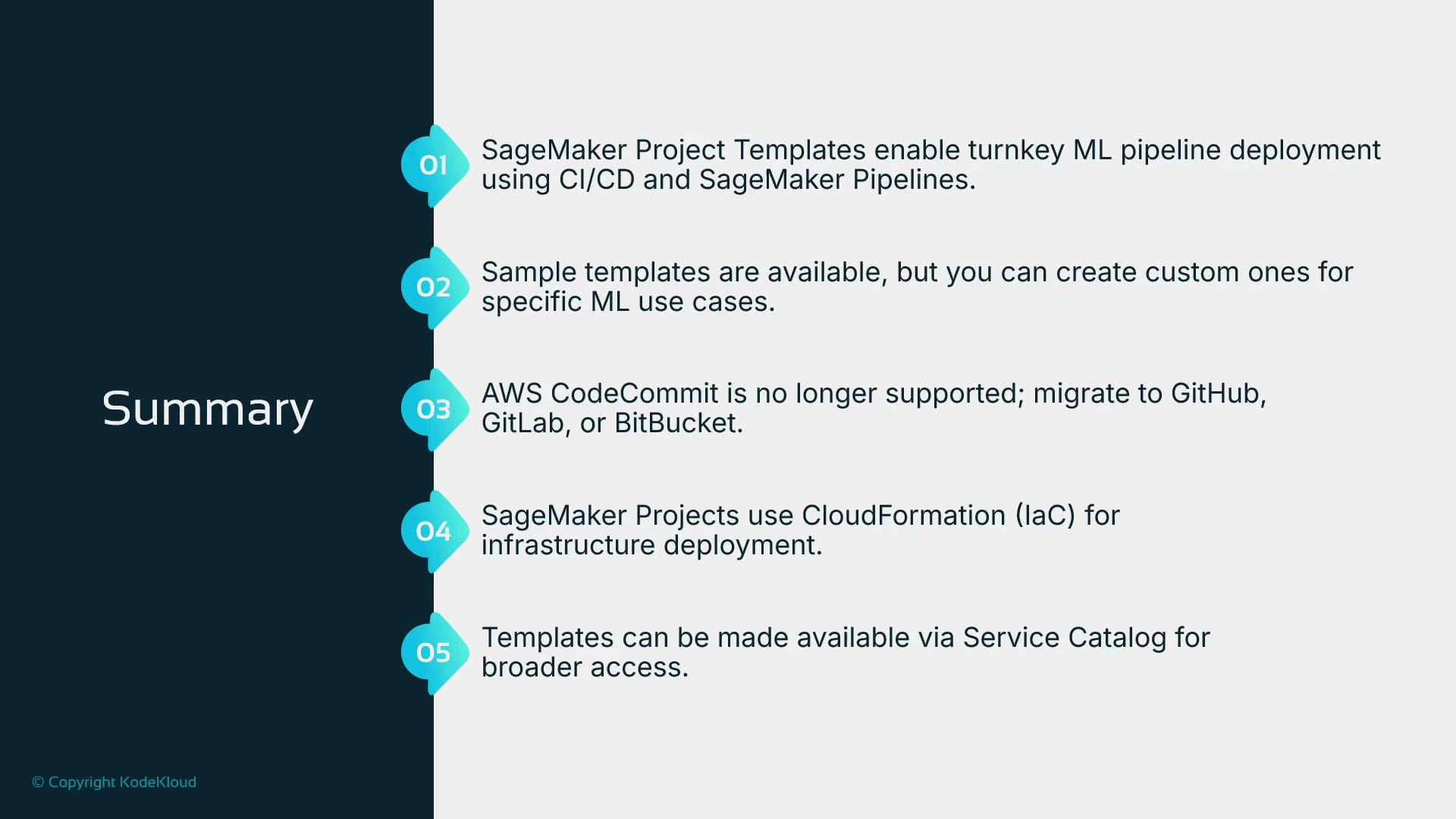 Summary

01 SageMaker Project Templates enable turnkey ML pipeline deployment using CI/CD and SageMaker Pipelines.

02 Sample templates are available, but you can create custom ones for specific ML use cases.

03 AWS CodeCommit is no longer supported; migrate to GitHub, GitLab, or BitBucket.

04 SageMaker Projects use CloudFormation (IaC) for infrastructure deployment.

05 Templates can be made available via Service Catalog for broader access.

© Copyright KodeKloud